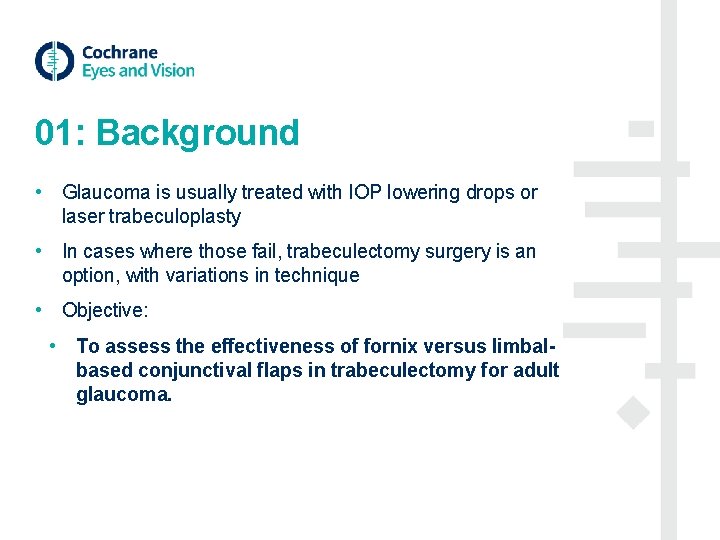 Cochrane
Eyes and Vision

01: Background

• Glaucoma is usually treated with IOP lowering drops or laser trabeculoplasty

• In cases where those fail, trabeculectomy surgery is an option, with variations in technique

• Objective:

• To assess the effectiveness of fornix versus limbal-based conjunctival flaps in trabeculectomy for adult glaucoma.